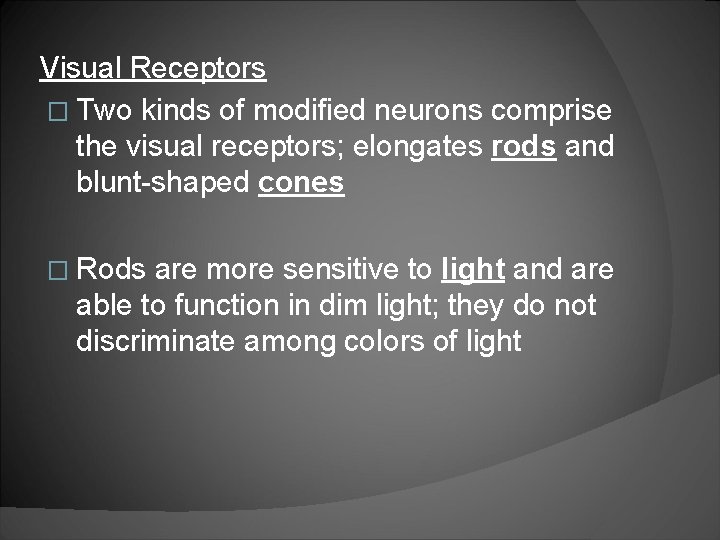 Visual Receptors

□ Two kinds of modified neurons comprise the visual receptors; elongates rods and blunt-shaped cones

□ Rods are more sensitive to light and are able to function in dim light; they do not discriminate among colors of light